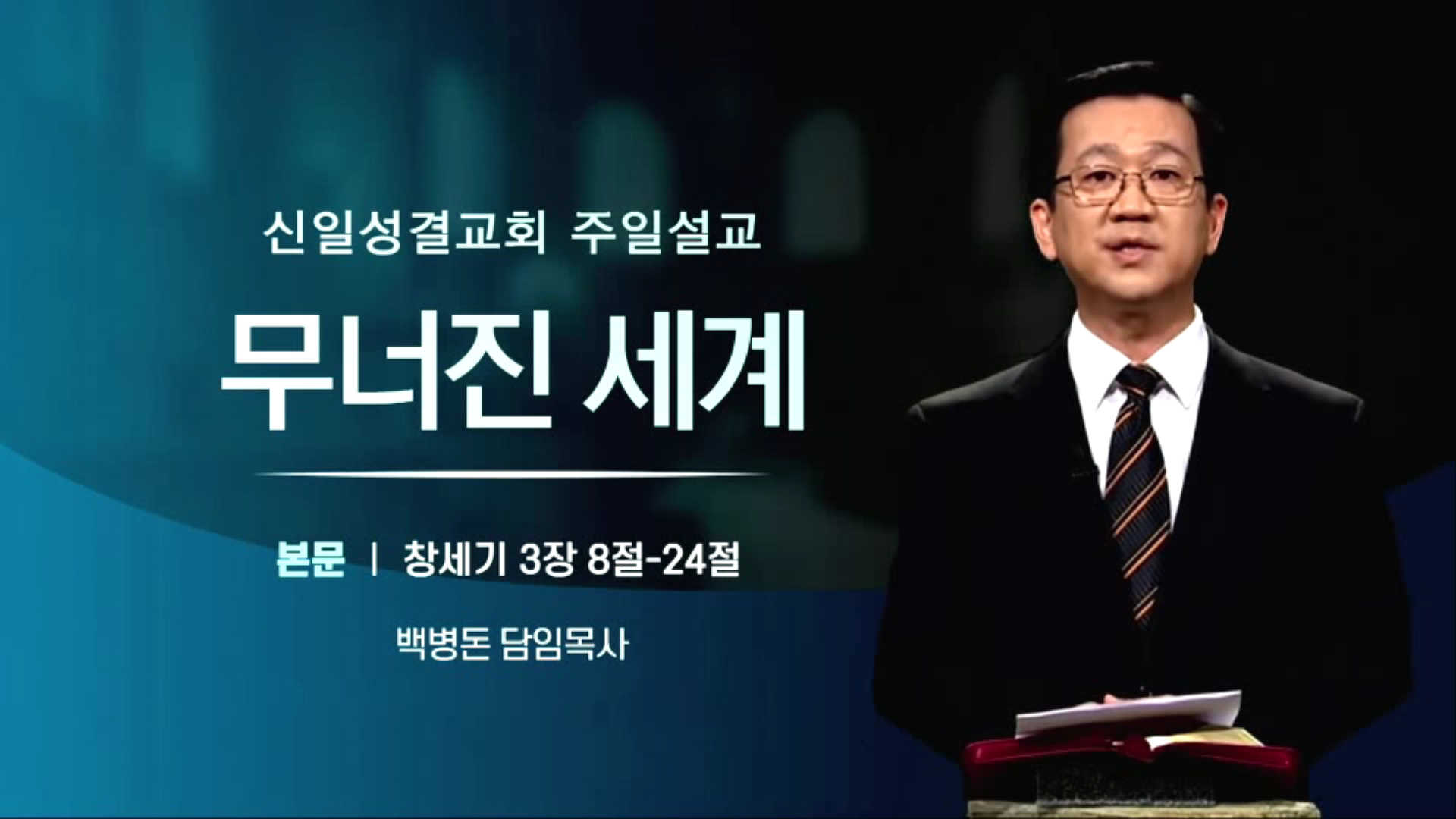 신일성결교회 주일설교

무너진 세계

본문 | 창세기 3장 8절-24절

백병돈 담임목사